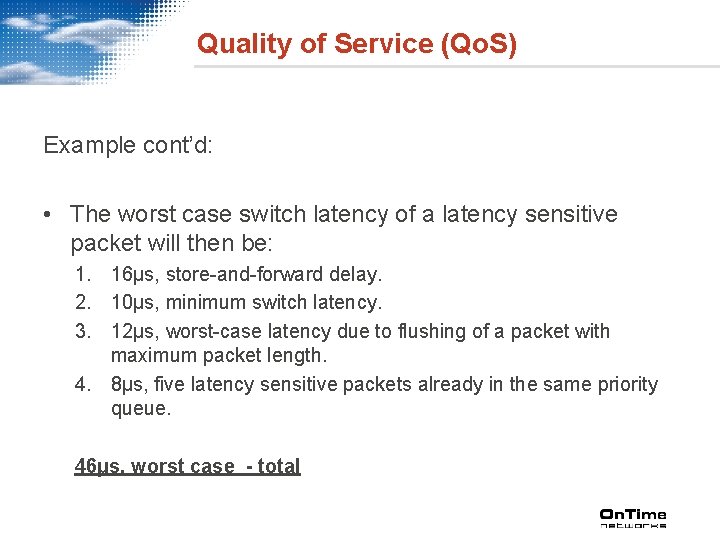 Quality of Service (QoS)

Example cont'd:

• The worst case switch latency of a latency sensitive packet will then be:
1. 16μs, store-and-forward delay.
2. 10μs, minimum switch latency.
3. 12μs, worst-case latency due to flushing of a packet with maximum packet length.
4. 8μs, five latency sensitive packets already in the same priority queue.

46μs, worst case - total

OnTime
networks